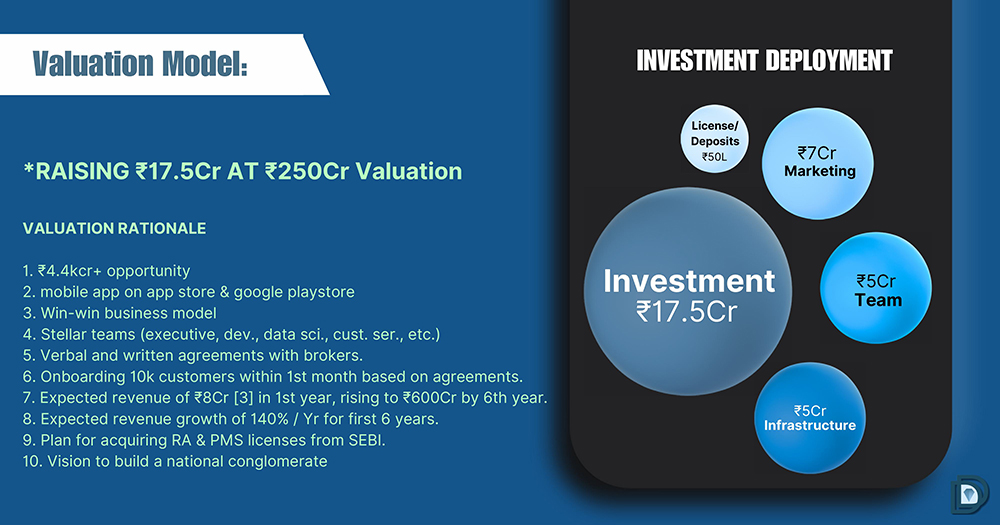 Valuation Model:

*RAISING ₹17.5Cr AT ₹250Cr Valuation

VALUATION RATIONALE

1. ₹4.4kcr+ opportunity
2. mobile app on app store & google playstore
3. Win-win business model
4. Stellar teams (executive, dev., data sci., cust. ser., etc.)
5. Verbal and written agreements with brokers.
6. Onboarding 10k customers within 1st month based on agreements.
7. Expected revenue of ₹8Cr [3] in 1st year, rising to ₹600Cr by 6th year.
8. Expected revenue growth of 140% / Yr for first 6 years.
9. Plan for acquiring RA & PMS licenses from SEBI.
10. Vision to build a national conglomerate

INVESTMENT DEPLOYMENT

License/ Deposits ₹50L

₹7Cr Marketing

Investment ₹17.5Cr

₹5Cr Team

₹5Cr Infrastructure